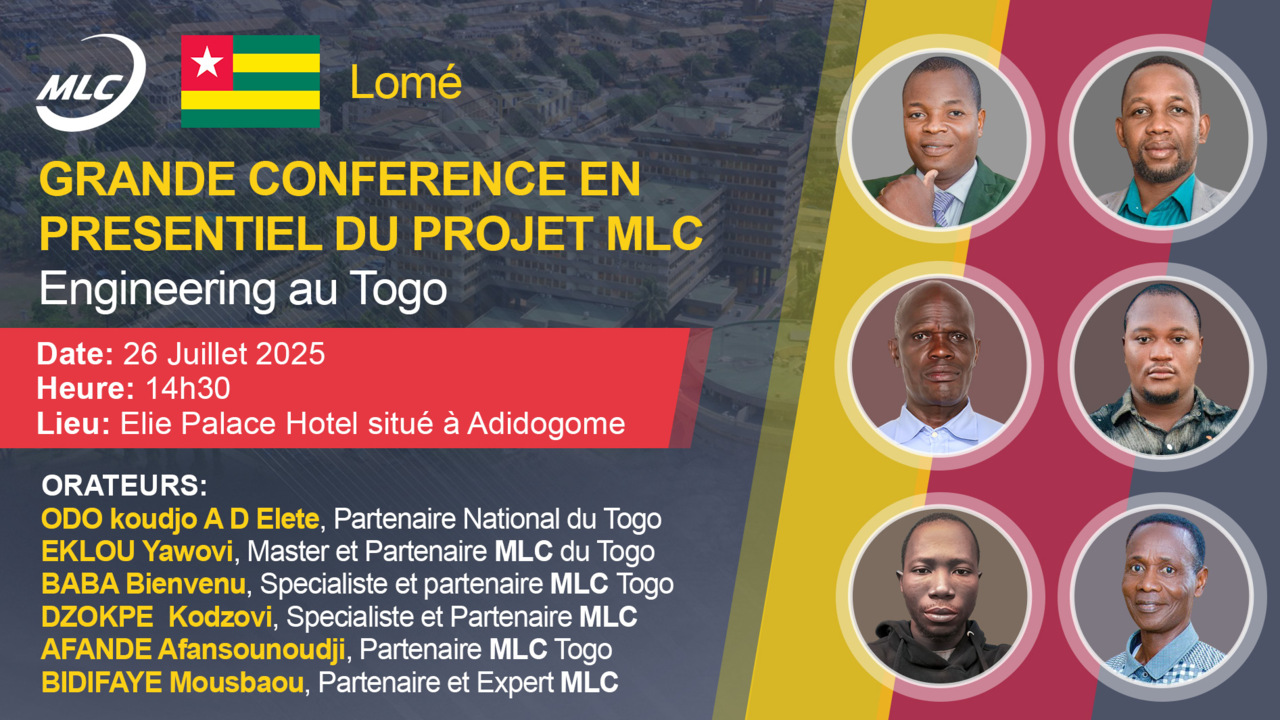 MLC

Lomé

GRANDE CONFERENCE EN PRESENTIEL DU PROJET MLC

Engineering au Togo

Date: 26 Juillet 2025
Heure: 14h30
Lieu: Elie Palace Hotel situé à Adidogome

ORATEURS:
ODO koudjo A D Elete, Partenaire National du Togo
EKLOU Yawovi, Master et Partenaire MLC du Togo
BABA Bienvenu, Specialiste et partenaire MLC Togo
DZOKPE Kodzovi, Specialiste et Partenaire MLC
AFANDE Afansounoudji, Partenaire MLC Togo
BIDIFAYE Mousbaou, Partenaire et Expert MLC